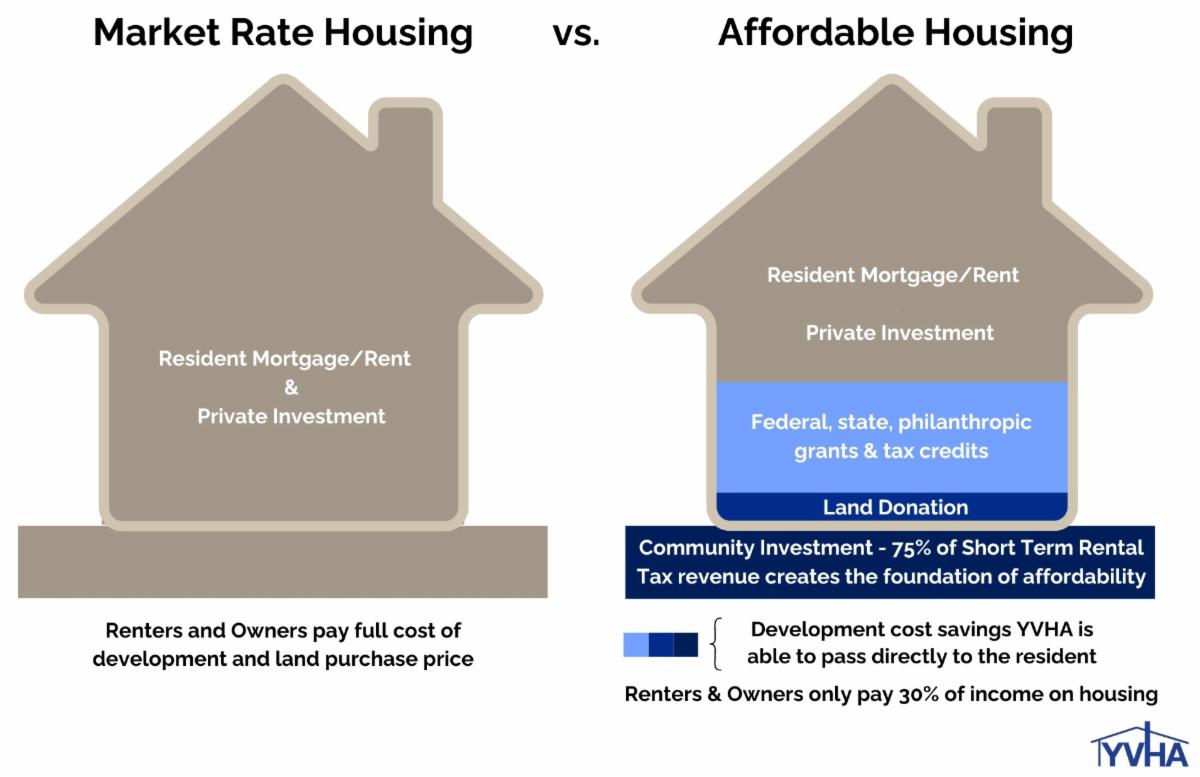 Market Rate Housing

vs.

Affordable Housing

Resident Mortgage/Rent
&
Private Investment

Renters and Owners pay full cost of development and land purchase price

Resident Mortgage/Rent

Private Investment

Federal, state, philanthropic grants & tax credits

Land Donation

Community Investment - 75% of Short Term Rental Tax revenue creates the foundation of affordability

Development cost savings YVHA is able to pass directly to the resident

Renters & Owners only pay 30% of income on housing

YVHA